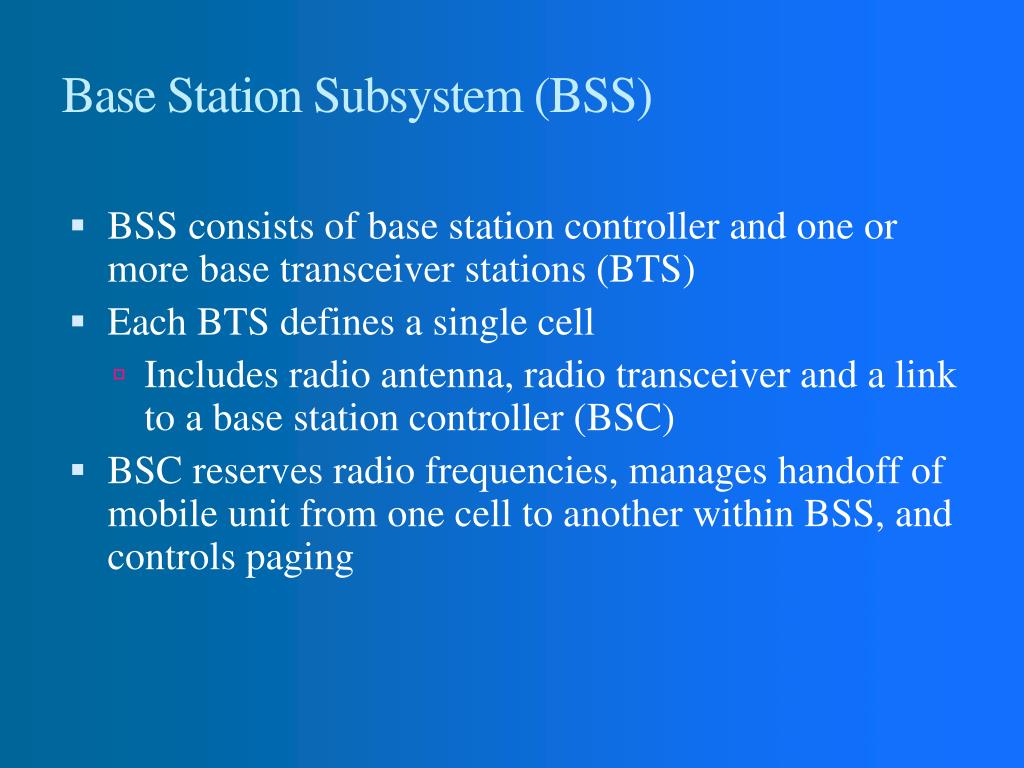 Base Station Subsystem (BSS)

▪ BSS consists of base station controller and one or more base transceiver stations (BTS)
▪ Each BTS defines a single cell
▫ Includes radio antenna, radio transceiver and a link to a base station controller (BSC)
▪ BSC reserves radio frequencies, manages handoff of mobile unit from one cell to another within BSS, and controls paging